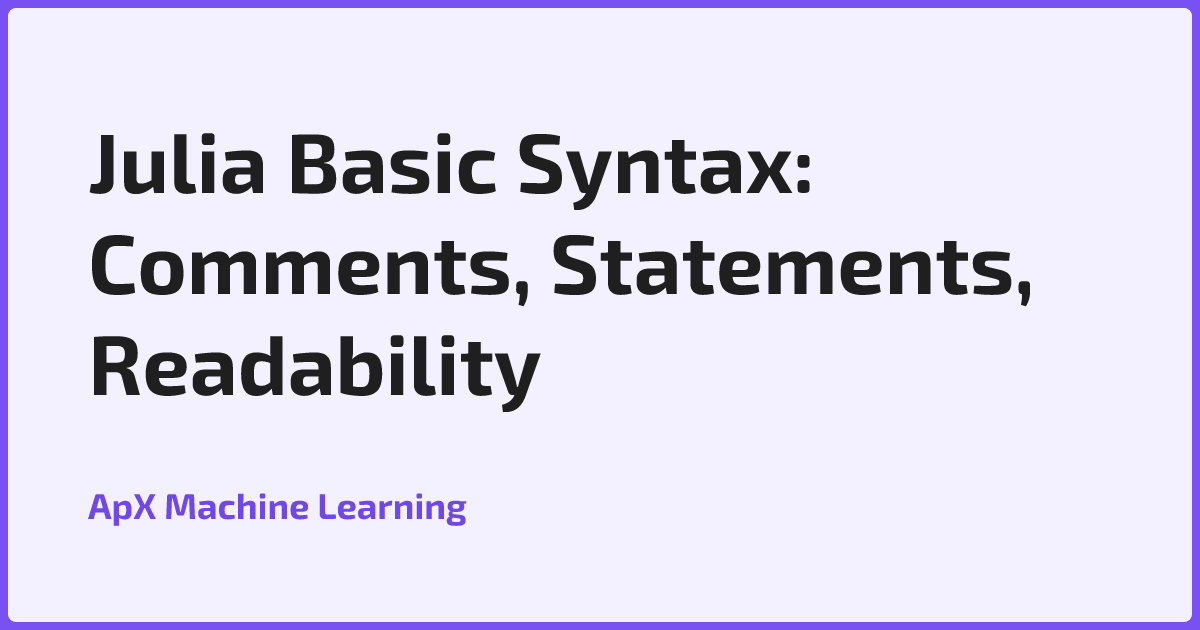 Julia Basic Syntax: Comments, Statements, Readability

ApX Machine Learning